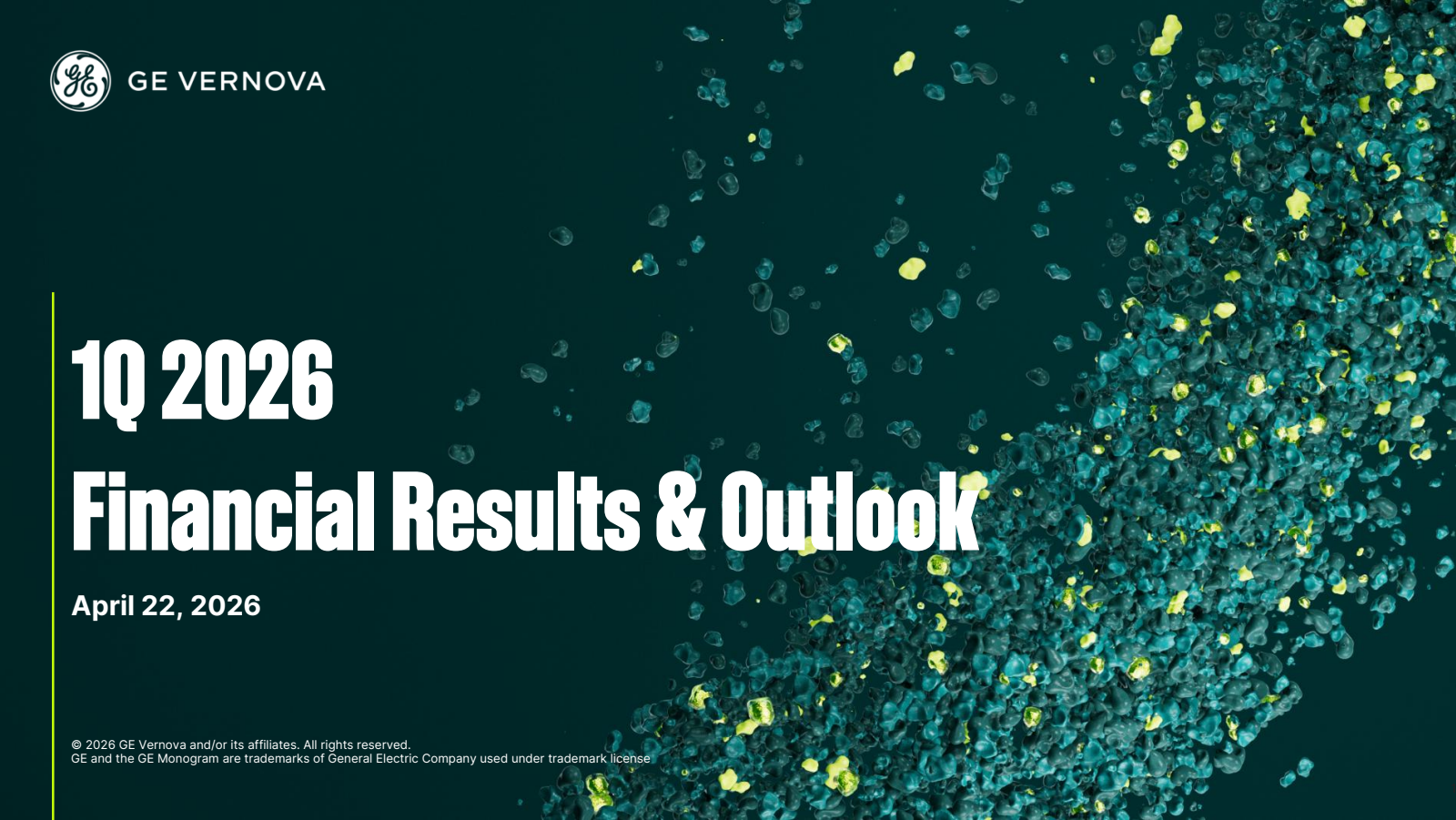 GE VERNOVA

1Q 2026

Financial Results & Outlook

April 22, 2026

© 2026 GE Vernova and/or its affiliates. All rights reserved.
GE and the GE Monogram are trademarks of General Electric Company used under trademark license